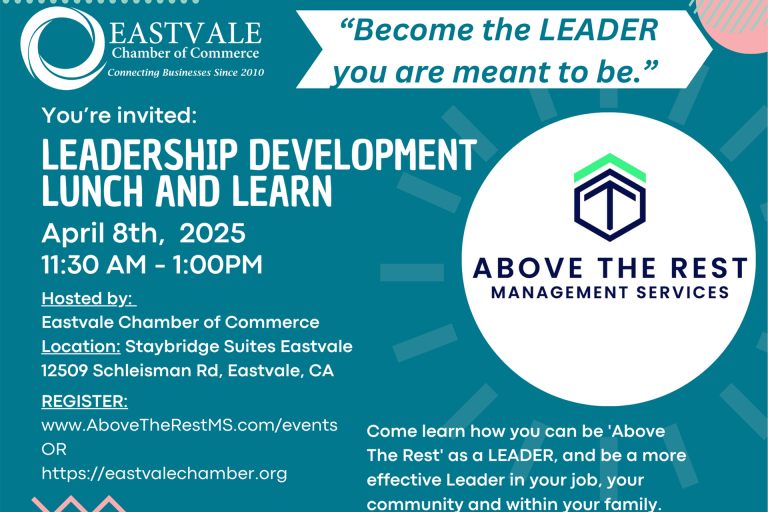 EASTVALE
Chamber of Commerce
Connecting Businesses Since 2010

"Become the LEADER you are meant to be."

You're invited:

LEADERSHIP DEVELOPMENT LUNCH AND LEARN

April 8th, 2025
11:30 AM - 1:00PM

Hosted by:
Eastvale Chamber of Commerce
Location: Staybridge Suites Eastvale
12509 Schleisman Rd, Eastvale, CA

REGISTER:
www.AboveTheRestMS.com/events
OR
https://eastvalechamber.org

ABOVE THE REST
MANAGEMENT SERVICES

Come learn how you can be 'Above The Rest' as a LEADER, and be a more effective Leader in your job, your community and within your family.